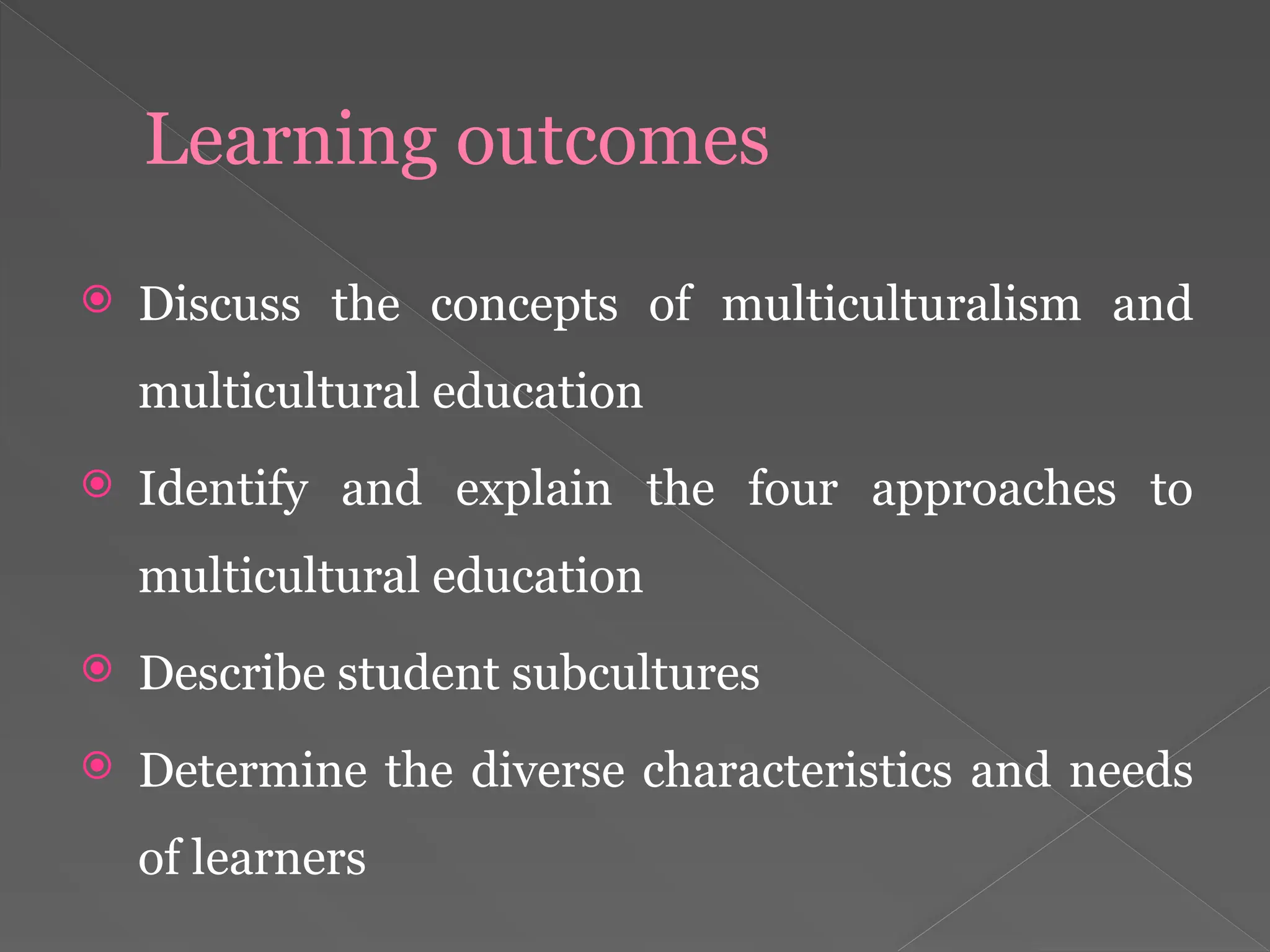 Learning outcomes

Discuss the concepts of multiculturalism and multicultural education

Identify and explain the four approaches to multicultural education

Describe student subcultures

Determine the diverse characteristics and needs of learners